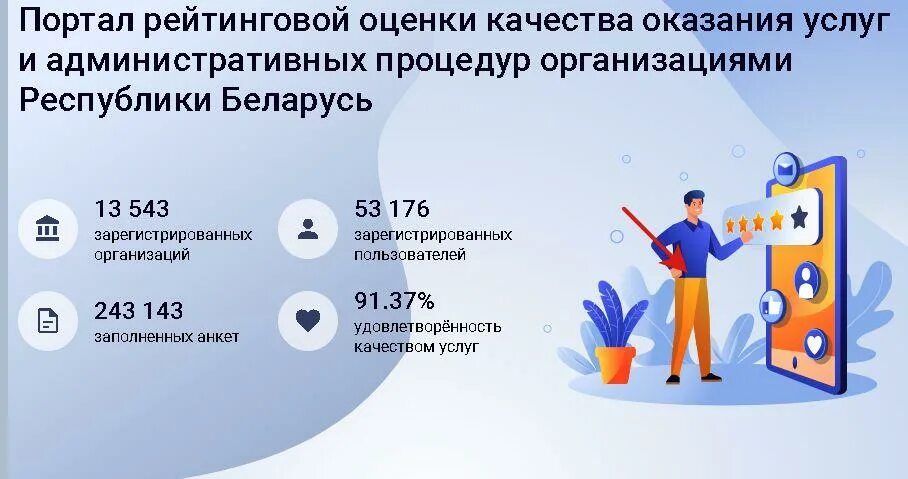 Портал рейтинговой оценки качества оказания услуг и административных процедур организациями Республики Беларусь

13 543
зарегистрированных организаций

53 176
зарегистрированных пользователей

243 143
заполненных анкет

91.37%
удовлетворённость качеством услуг